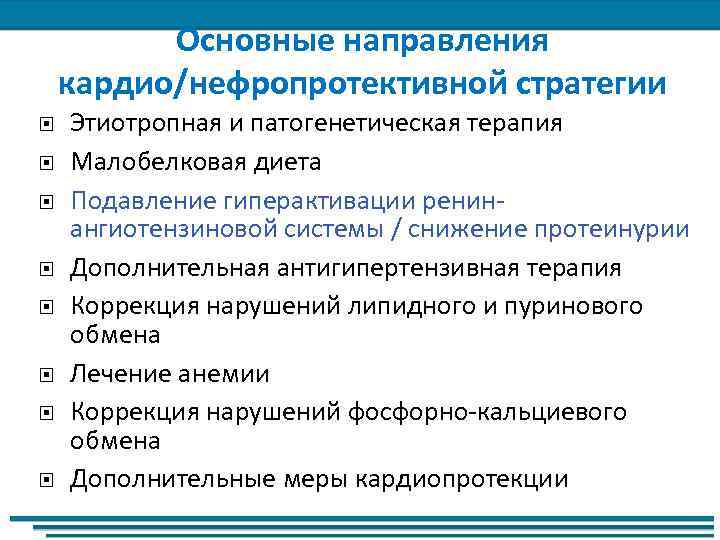 Основные направления кардио/нефропротективной стратегии

Этиотропная и патогенетическая терапия

Малобелковая диета

Подавление гиперактивации ренин-ангиотензиновой системы / снижение протеинурии

Дополнительная антигипертензивная терапия

Коррекция нарушений липидного и пуринового обмена

Лечение анемии

Коррекция нарушений фосфорно-кальциевого обмена

Дополнительные меры кардиопротекции